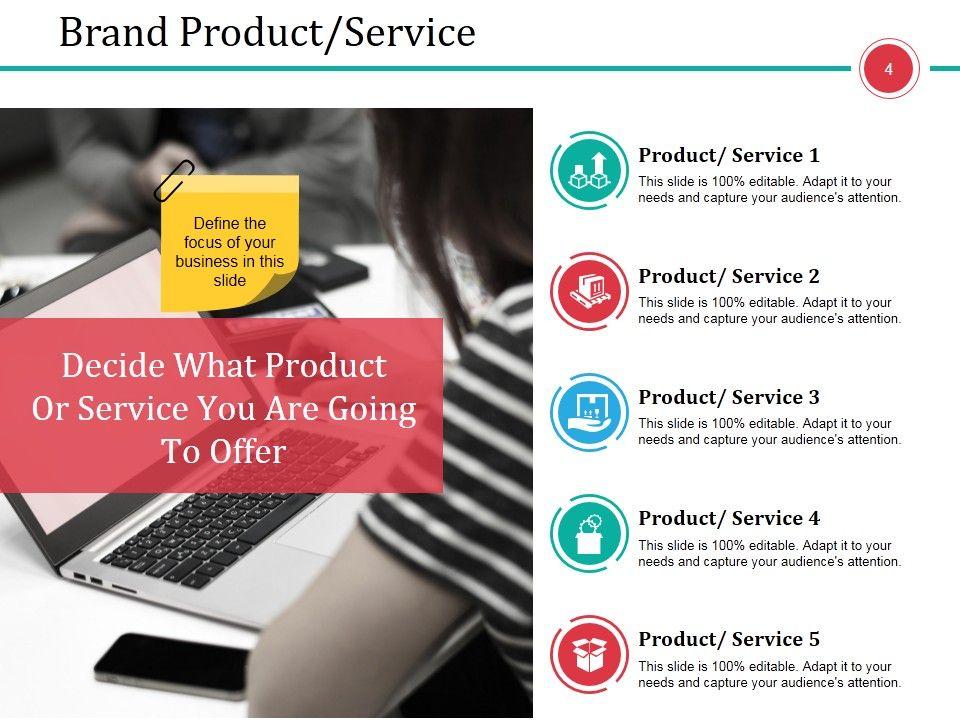 Brand Product/Service

4

Define the focus of your business in this slide

Decide What Product Or Service You Are Going To Offer

Product/ Service 1
This slide is 100% editable. Adapt it to your needs and capture your audience's attention.

Product/ Service 2
This slide is 100% editable. Adapt it to your needs and capture your audience's attention.

Product/ Service 3
This slide is 100% editable. Adapt it to your needs and capture your audience's attention.

Product/ Service 4
This slide is 100% editable. Adapt it to your needs and capture your audience's attention.

Product/ Service 5
This slide is 100% editable. Adapt it to your needs and capture your audience's attention.